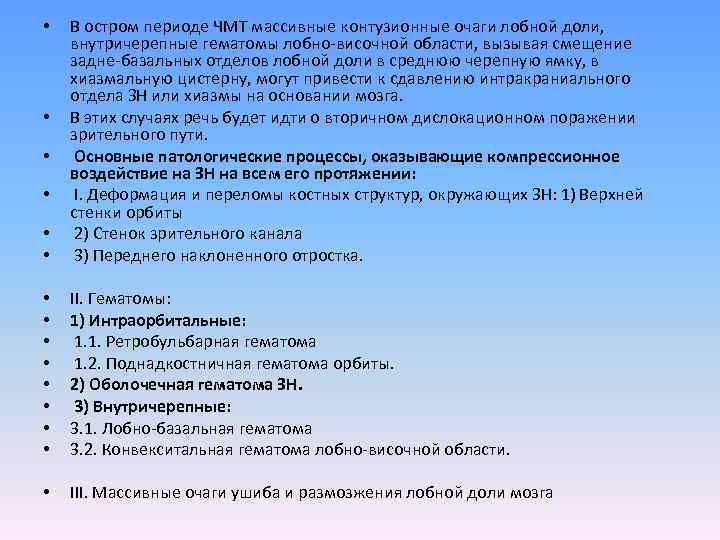 • В остром периоде ЧМТ массивные контузионные очаги лобной доли, внутричерепные гематомы лобно-височной области, вызывая смещение задне-базальных отделов лобной доли в среднюю черепную ямку, в хиазмальную цистерну, могут привести к сдавлению интракраниального отдела ЗН или хиазмы на основании мозга.

• В этих случаях речь будет идти о вторичном дислокационном поражении зрительного пути.

• Основные патологические процессы, оказывающие компрессионное воздействие на ЗН на всем его протяжении:

• I. Деформация и переломы костных структур, окружающих ЗН: 1) Верхней стенки орбиты

• 2) Стенок зрительного канала

• 3) Переднего наклоненного отростка.

• II. Гематомы:

• 1) Интраорбитальные:

• 1.1. Ретробульбарная гематома

• 1.2. Поднадкостничная гематома орбиты.

• 2) Оболочечная гематома ЗН.

• 3) Внутричерепные:

• 3.1. Лобно-базальная гематома

• 3.2. Конвекситальная гематома лобно-височной области.

• III. Массивные очаги ушиба и размозжения лобной доли мозга